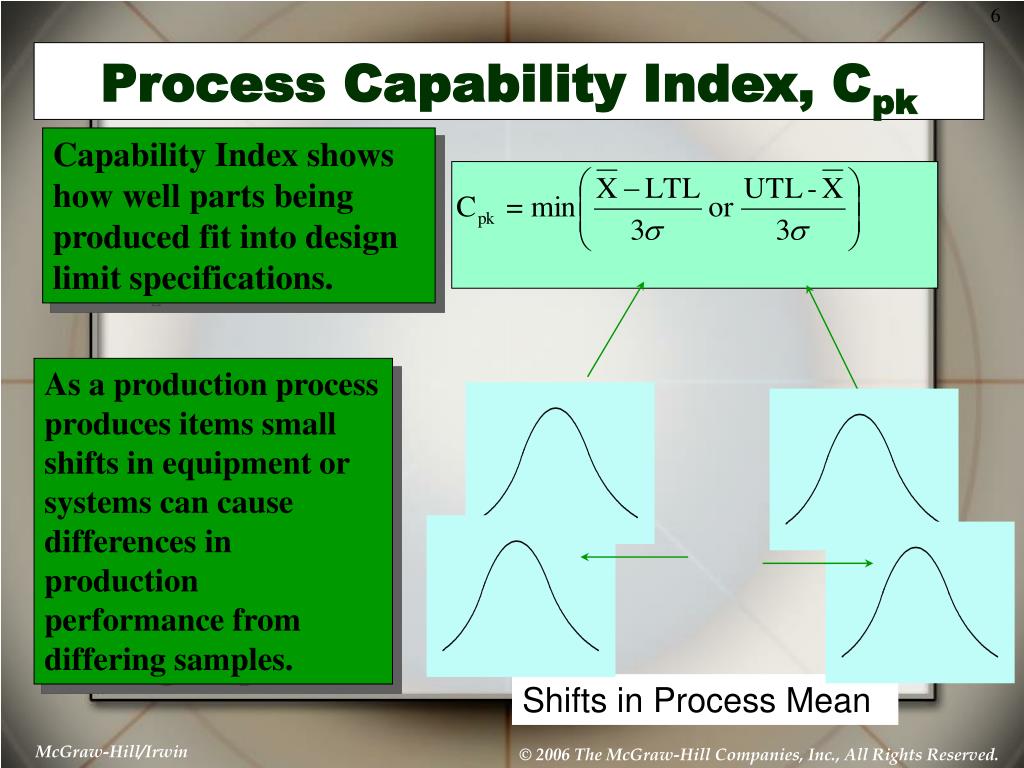 6

Process Capability Index, $C_{pk}$

Capability Index shows how well parts being produced fit into design limit specifications.

$C_{pk} = \min\left(\frac{\overline{X} - LTL}{3\sigma} \text{ or } \frac{UTL - \overline{X}}{3\sigma}\right)$

As a production process produces items small shifts in equipment or systems can cause differences in production performance from differing samples.

Shifts in Process Mean

McGraw-Hill/Irwin

© 2006 The McGraw-Hill Companies, Inc., All Rights Reserved.